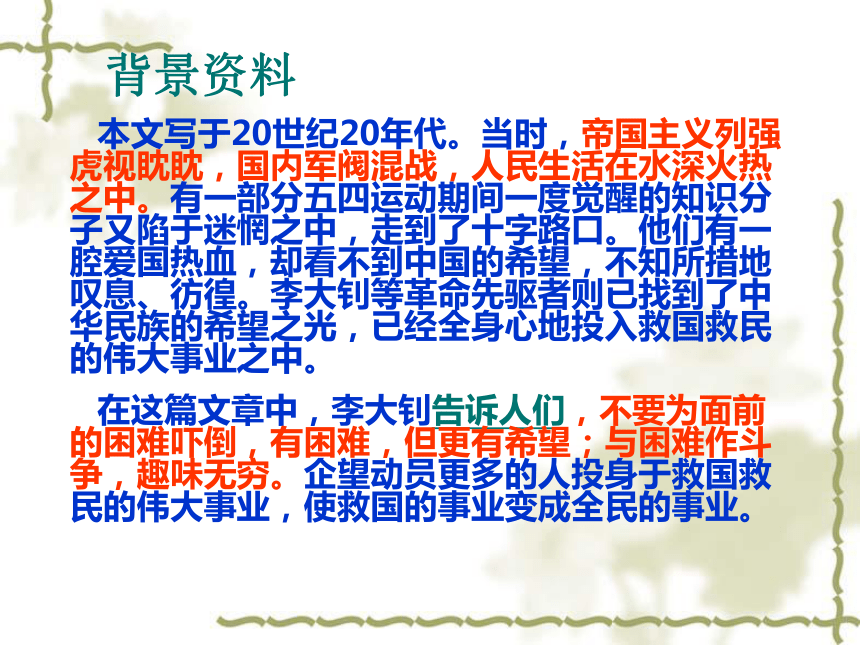 背景资料

本文写于20世纪20年代。当时，帝国主义列强虎视眈眈，国内军阀混战，人民生活在水深火热之中。有一部分五四运动期间一度觉醒的知识分子又陷于迷惘之中，走到了十字路口。他们有一腔爱国热血，却看不到中国的希望，不知所措地叹息、彷徨。李大钊等革命先驱者则已找到了中华民族的希望之光，已经全身心地投入救国救民的伟大事业之中。

在这篇文章中，李大钊告诉人们，不要为面前的困难吓倒，有困难，但更有希望；与困难作斗争，趣味无穷。企望动员更多的人投身于救国救民的伟大事业，使救国的事业变成全民的事业。